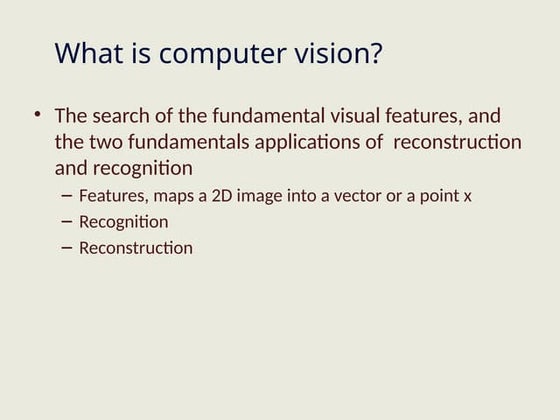 What is computer vision?

• The search of the fundamental visual features, and the two fundamentals applications of reconstruction and recognition

– Features, maps a 2D image into a vector or a point x
– Recognition
– Reconstruction